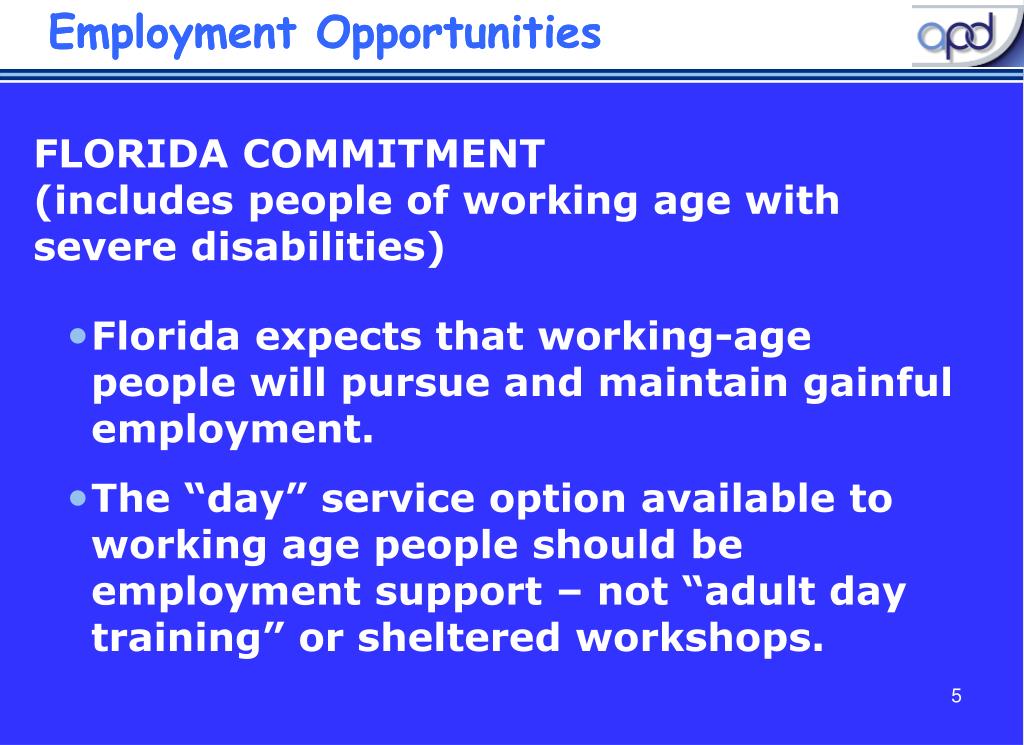 Employment Opportunities

apd

FLORIDA COMMITMENT
(includes people of working age with severe disabilities)

• Florida expects that working-age people will pursue and maintain gainful employment.

• The “day” service option available to working age people should be employment support – not “adult day training” or sheltered workshops.

5